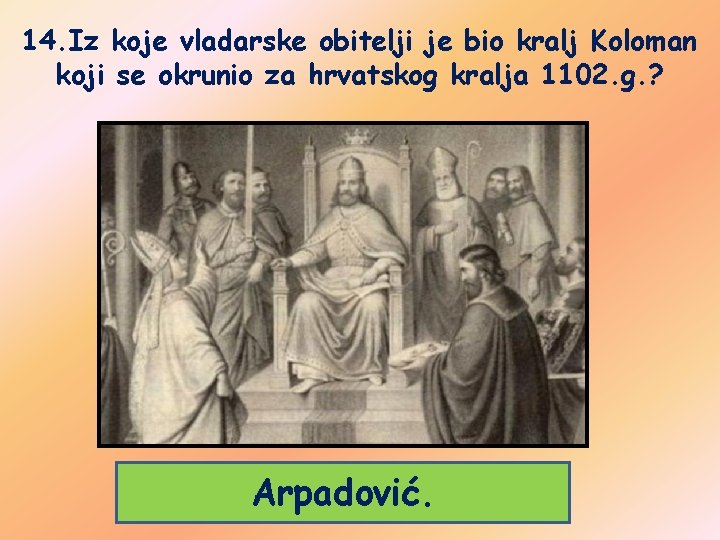 14.Iz koje vladarske obitelji je bio kralj Koloman koji se okrunio za hrvatskog kralja 1102.g.?

Arpadović.